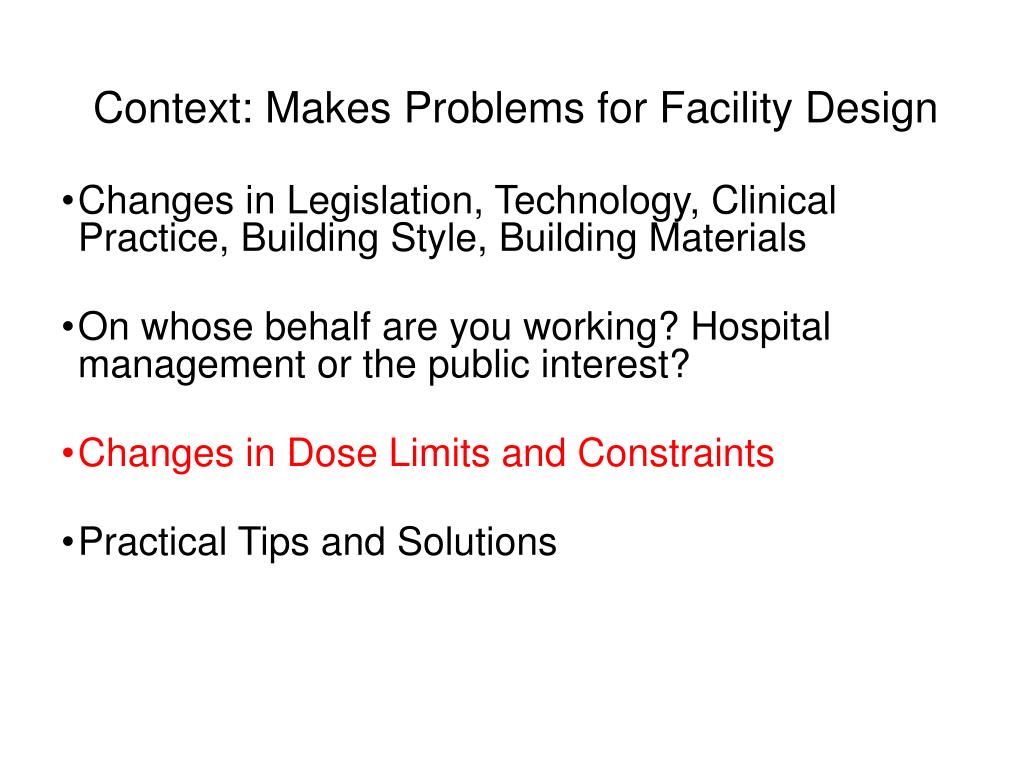 Context: Makes Problems for Facility Design

•Changes in Legislation, Technology, Clinical Practice, Building Style, Building Materials

•On whose behalf are you working? Hospital management or the public interest?

•Changes in Dose Limits and Constraints

•Practical Tips and Solutions